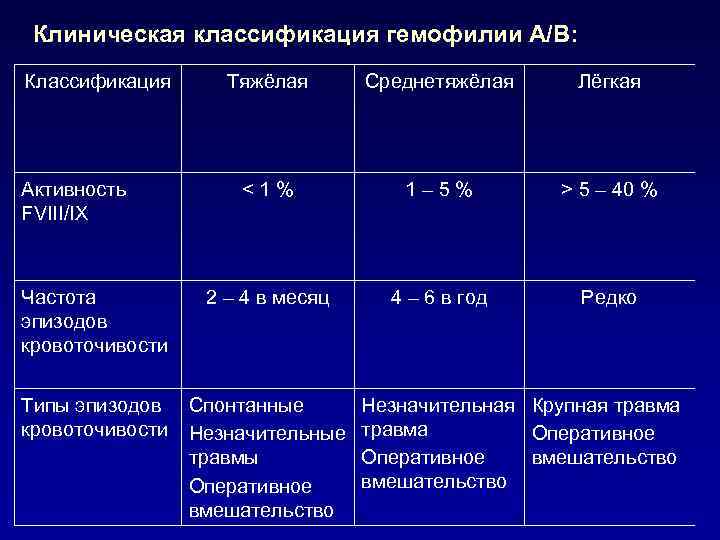 Клиническая классификация гемофилии А/В:

| Классификация | Тяжёлая | Среднетяжёлая | Лёгкая |
|---|---|---|---|
| Активность FVIII/IX | < 1 % | 1 – 5 % | > 5 – 40 % |
| Частота эпизодов кровоточивости | 2 – 4 в месяц | 4 – 6 в год | Редко |
| Типы эпизодов кровоточивости | Спонтанные Незначительные травмы Оперативное вмешательство | Незначительная травма Оперативное вмешательство | Крупная травма Оперативное вмешательство |